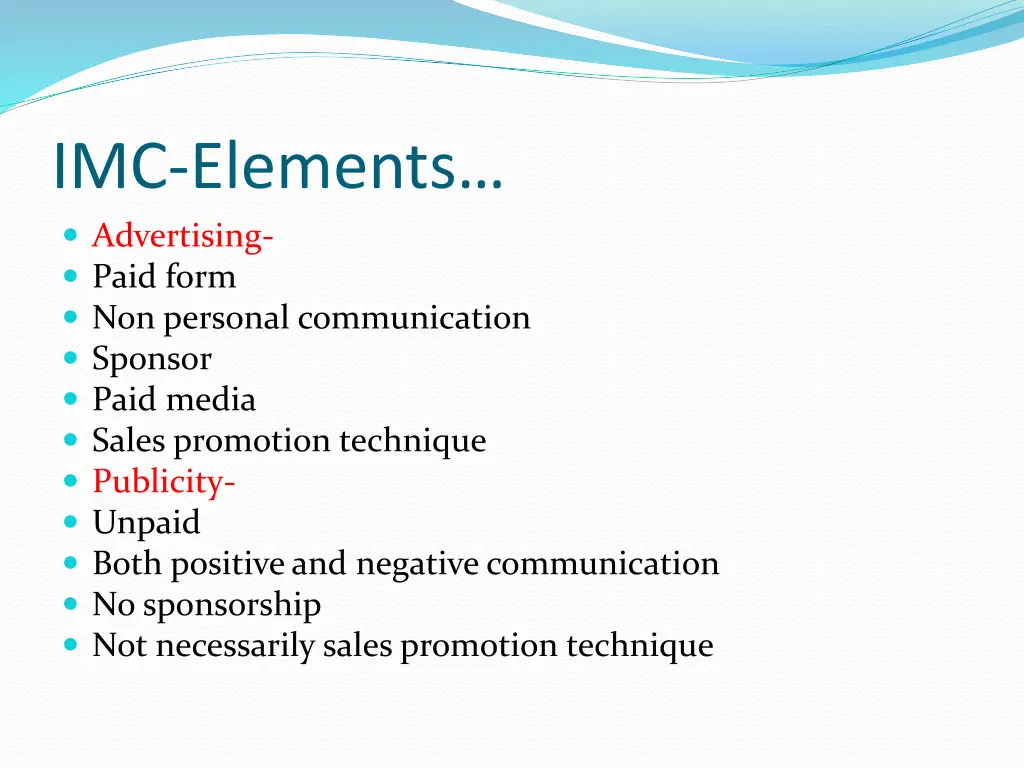 IMC-Elements…

- Advertising-
- Paid form
- Non personal communication
- Sponsor
- Paid media
- Sales promotion technique
- Publicity-
- Unpaid
- Both positive and negative communication
- No sponsorship
- Not necessarily sales promotion technique